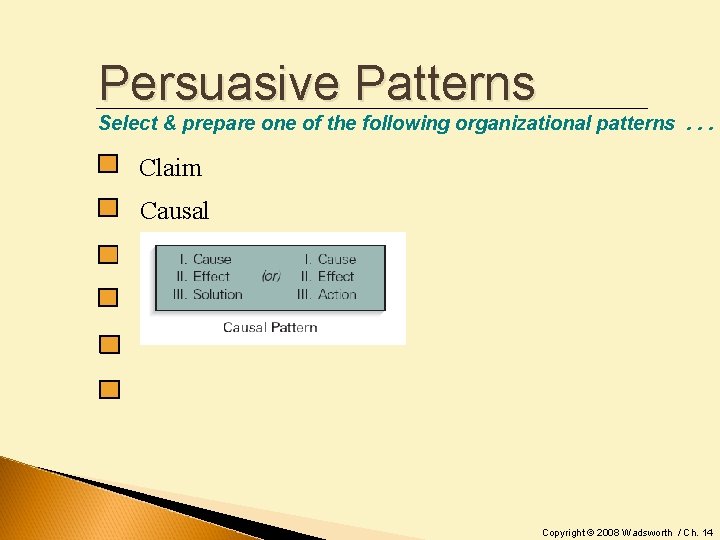 Persuasive Patterns

Select & prepare one of the following organizational patterns . . .

Claim

Causal

I. Cause
II. Effect
III. Solution

(or)

I. Cause
II. Effect
III. Action

Causal Pattern

Copyright © 2008 Wadsworth / Ch. 14